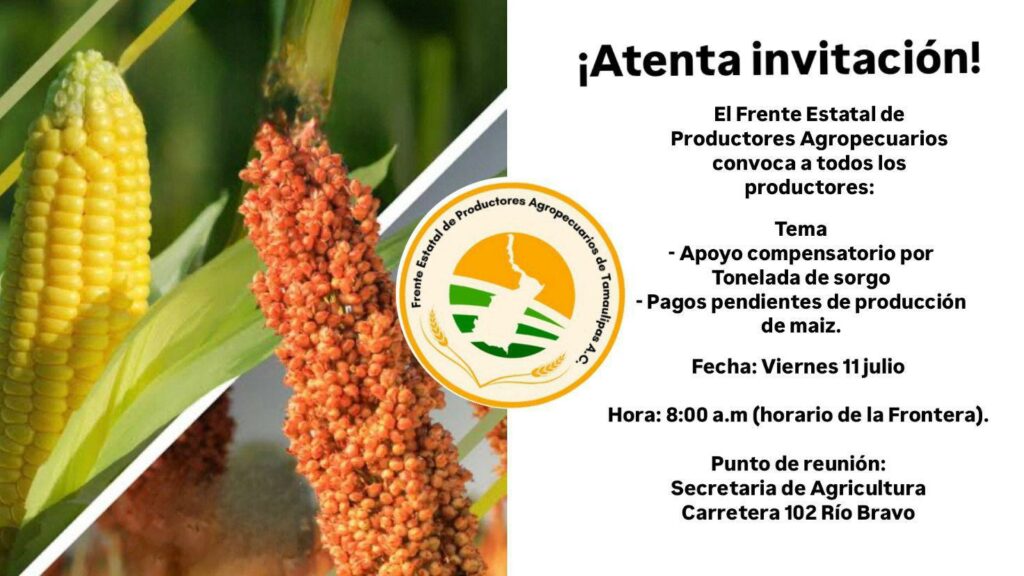 Frente Estatal de Productores Agropecuarios de Tamaulipas A.C.

¡Atenta invitación!

El Frente Estatal de Productores Agropecuarios convoca a todos los productores:

Tema
- Apoyo compensatorio por Tonelada de sorgo
- Pagos pendientes de producción de maiz.

Fecha: Viernes 11 julio

Hora: 8:00 a.m (horario de la Frontera).

Punto de reunión:
Secretaria de Agricultura
Carretera 102 Río Bravo